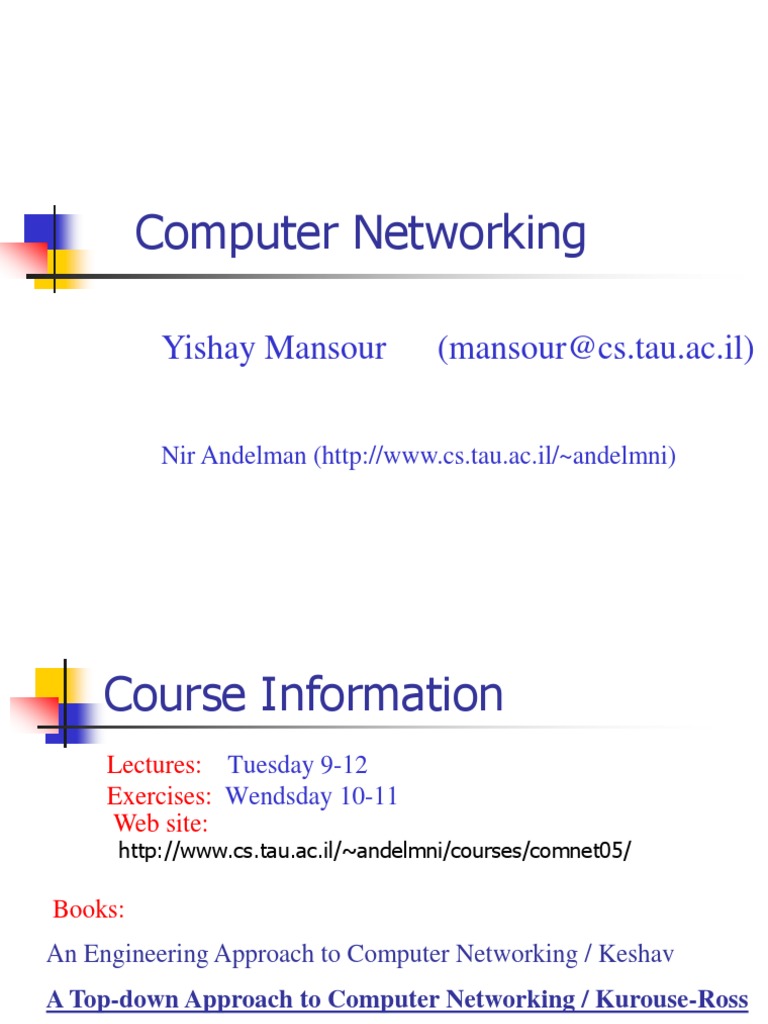 Computer Networking

Yishay Mansour (mansour@cs.tau.ac.il)

Nir Andelman (http://www.cs.tau.ac.il/~andelmni)

Course Information

Lectures: Tuesday 9-12
Exercises: Wendsday 10-11
Web site:
http://www.cs.tau.ac.il/~andelmni/courses/comnet05/

Books:
An Engineering Approach to Computer Networking / Keshav
A Top-down Approach to Computer Networking / Kurouse-Ross